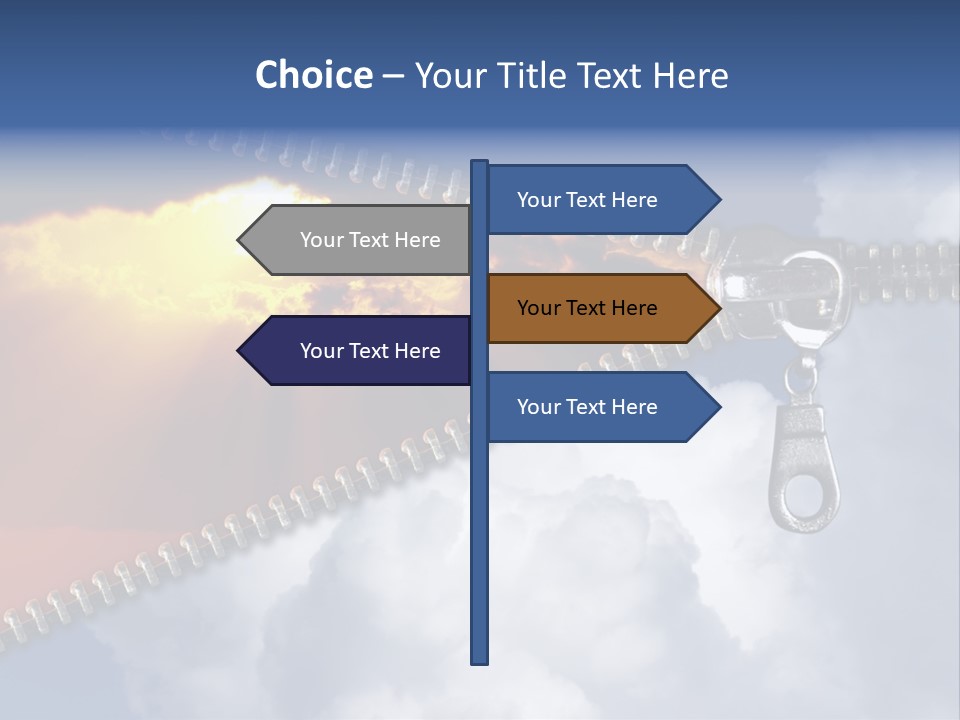 Choice – Your Title Text Here

Your Text Here

Your Text Here

Your Text Here

Your Text Here

Your Text Here